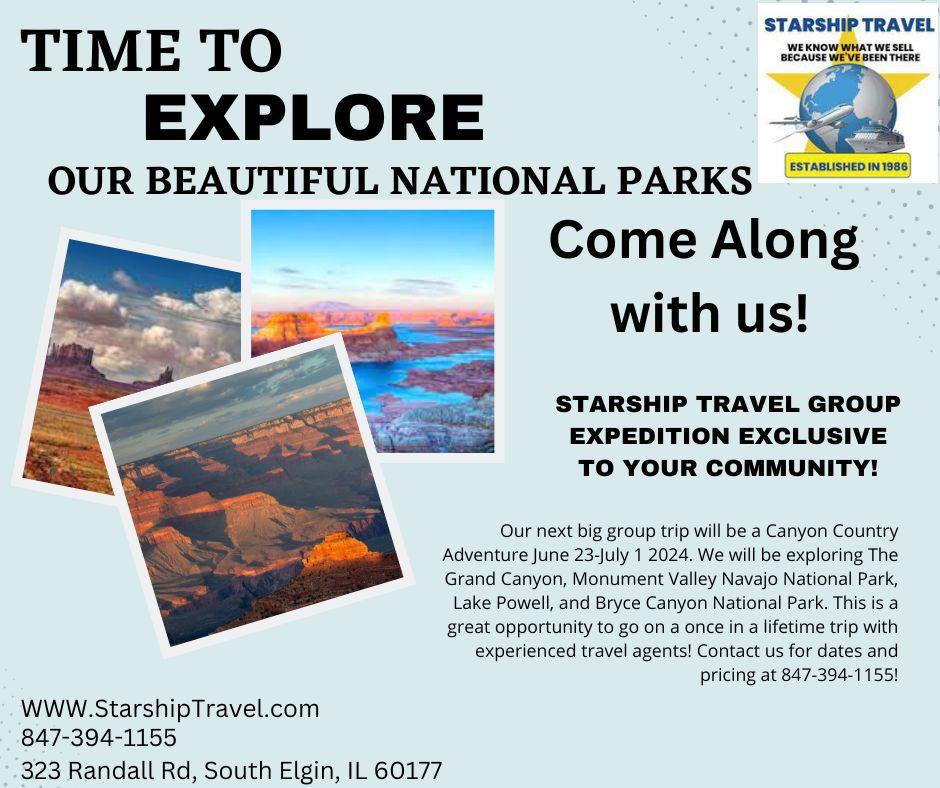 TIME TO
EXPLORE
OUR BEAUTIFUL NATIONAL PARKS

STARSHIP TRAVEL
WE KNOW WHAT WE SELL BECAUSE WE'VE BEEN THERE
ESTABLISHED IN 1986

Come Along with us!

STARSHIP TRAVEL GROUP EXPEDITION EXCLUSIVE TO YOUR COMMUNITY!

Our next big group trip will be a Canyon Country Adventure June 23-July 1 2024. We will be exploring The Grand Canyon, Monument Valley Navajo National Park, Lake Powell, and Bryce Canyon National Park. This is a great opportunity to go on a once in a lifetime trip with experienced travel agents! Contact us for dates and pricing at 847-394-1155!

WWW.StarshipTravel.com
847-394-1155
323 Randall Rd, South Elgin, IL 60177